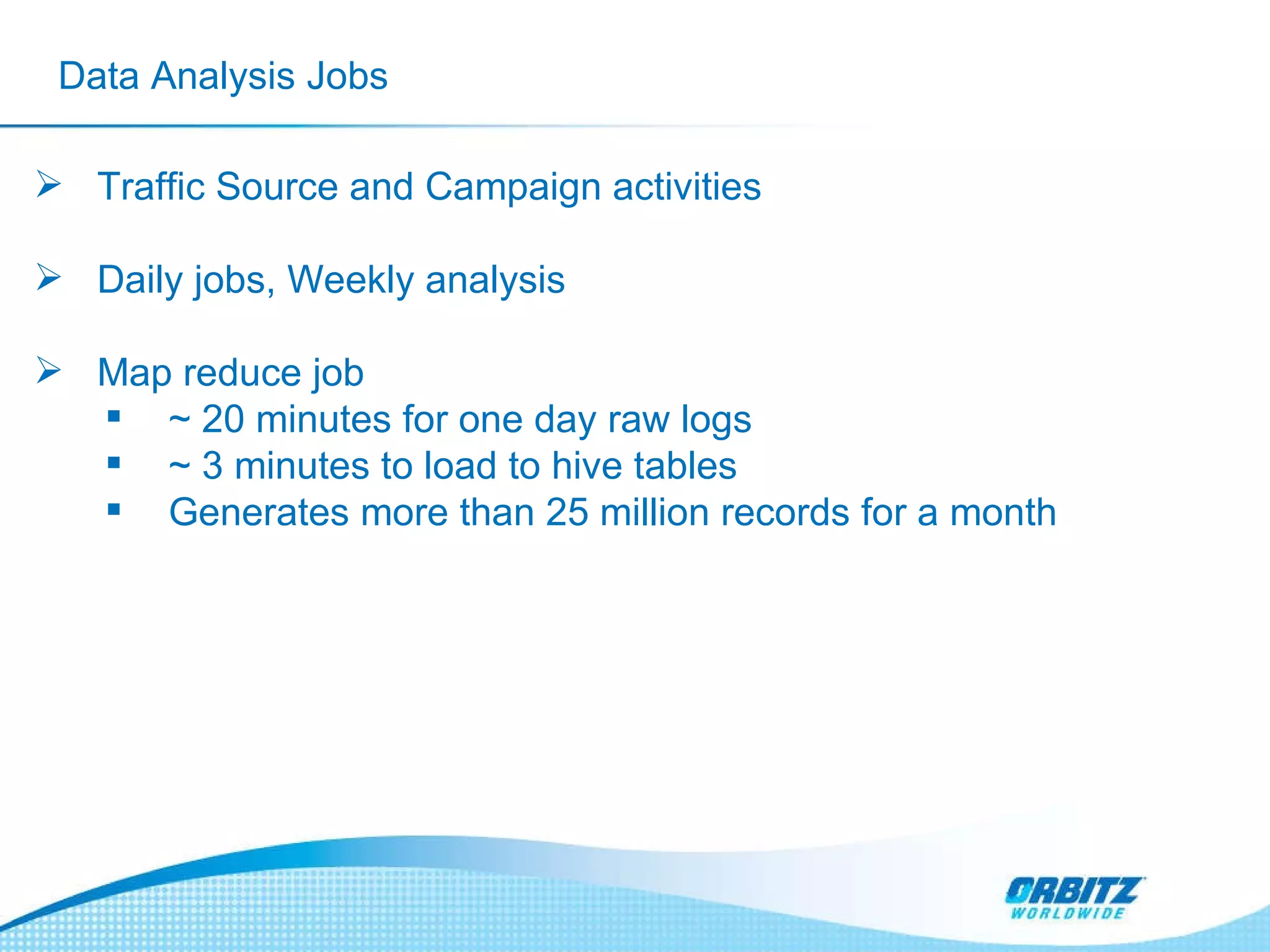 Data Analysis Jobs

➢ Traffic Source and Campaign activities

➢ Daily jobs, Weekly analysis

➢ Map reduce job
▪ ~ 20 minutes for one day raw logs
▪ ~ 3 minutes to load to hive tables
▪ Generates more than 25 million records for a month

ORBITZ WORLDWIDE